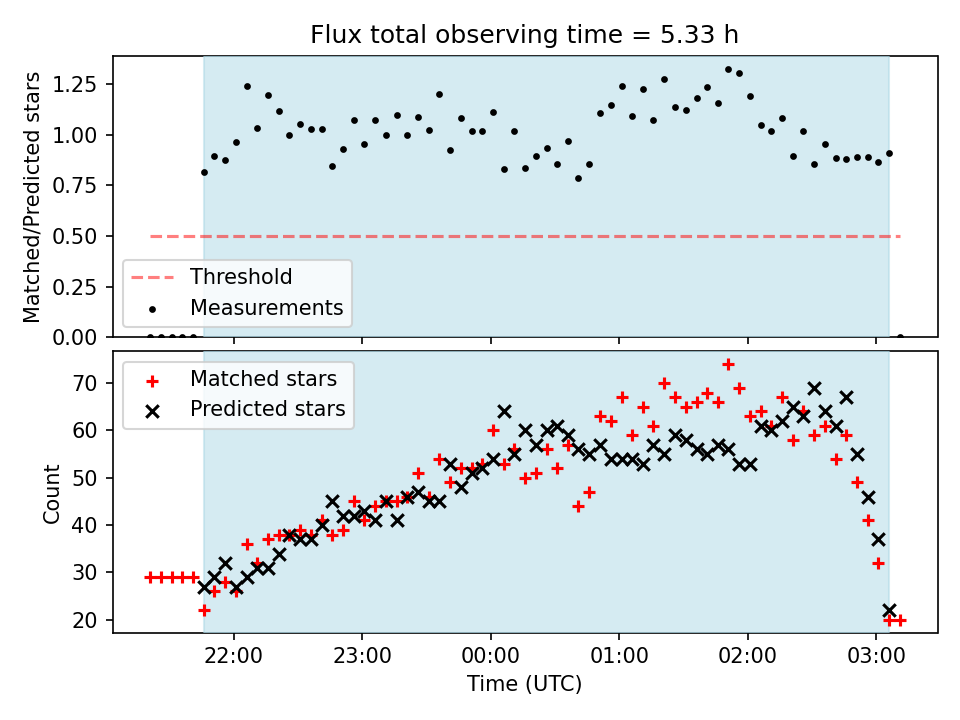 Flux total observing time = 5.33 h

Matched/Predicted stars

1.25
1.00
0.75
0.50
0.25
0.00

Threshold
Measurements

Count

70
60
50
40
30
20

Matched stars
Predicted stars

22:00
23:00
00:00
01:00
02:00
03:00

Time (UTC)